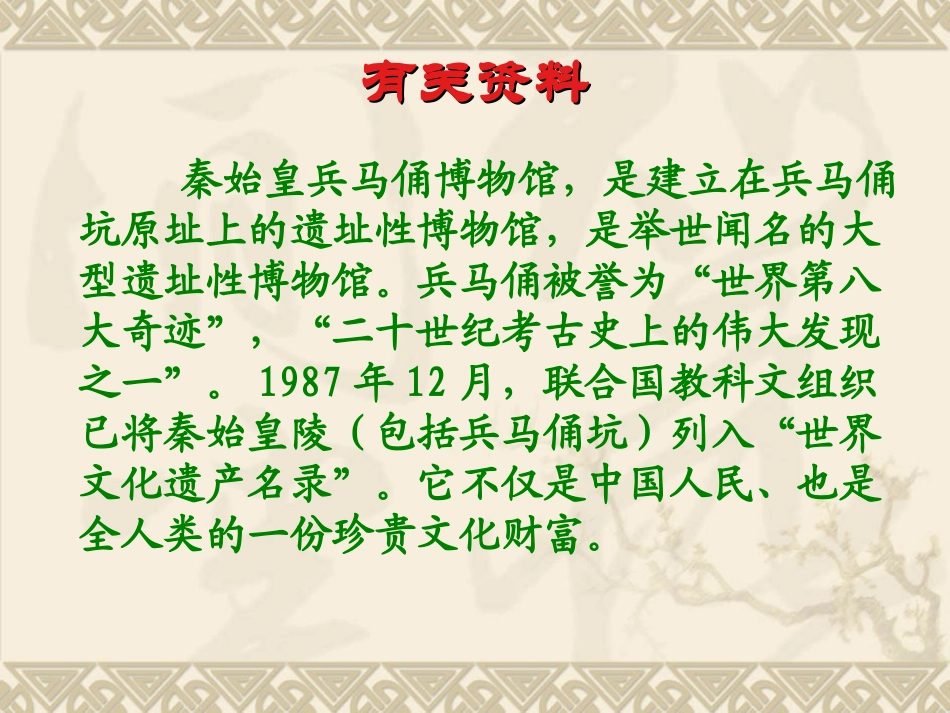 有关资料

秦始皇兵马俑博物馆，是建立在兵马俑坑原址上的遗址性博物馆，是举世闻名的大型遗址性博物馆。兵马俑被誉为“世界第八大奇迹”，“二十世纪考古史上的伟大发现之一”。1987年12月，联合国教科文组织已将秦始皇陵（包括兵马俑坑）列入“世界文化遗产名录”。它不仅是中国人民、也是全人类的一份珍贵文化财富。